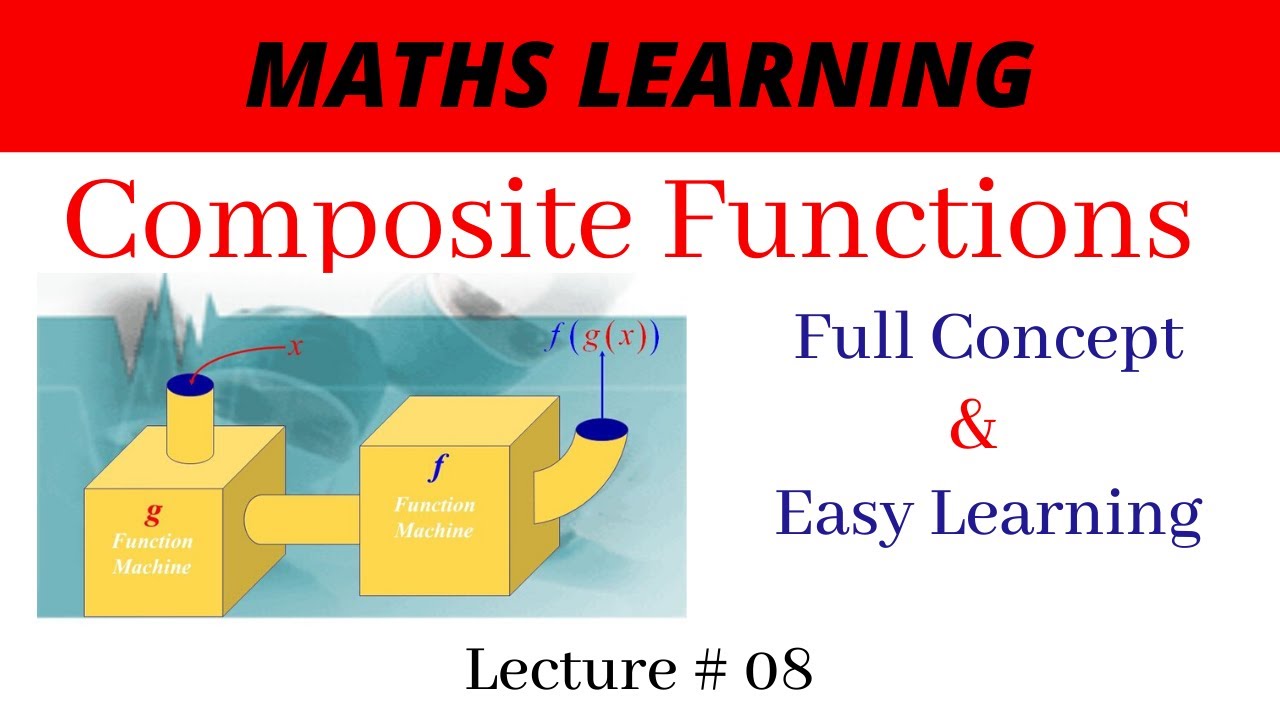 MATHS LEARNING

Composite Functions

$x$

$f(g(x))$

$g$
Function Machine

$f$
Function Machine

Full Concept
&
Easy Learning

Lecture # 08